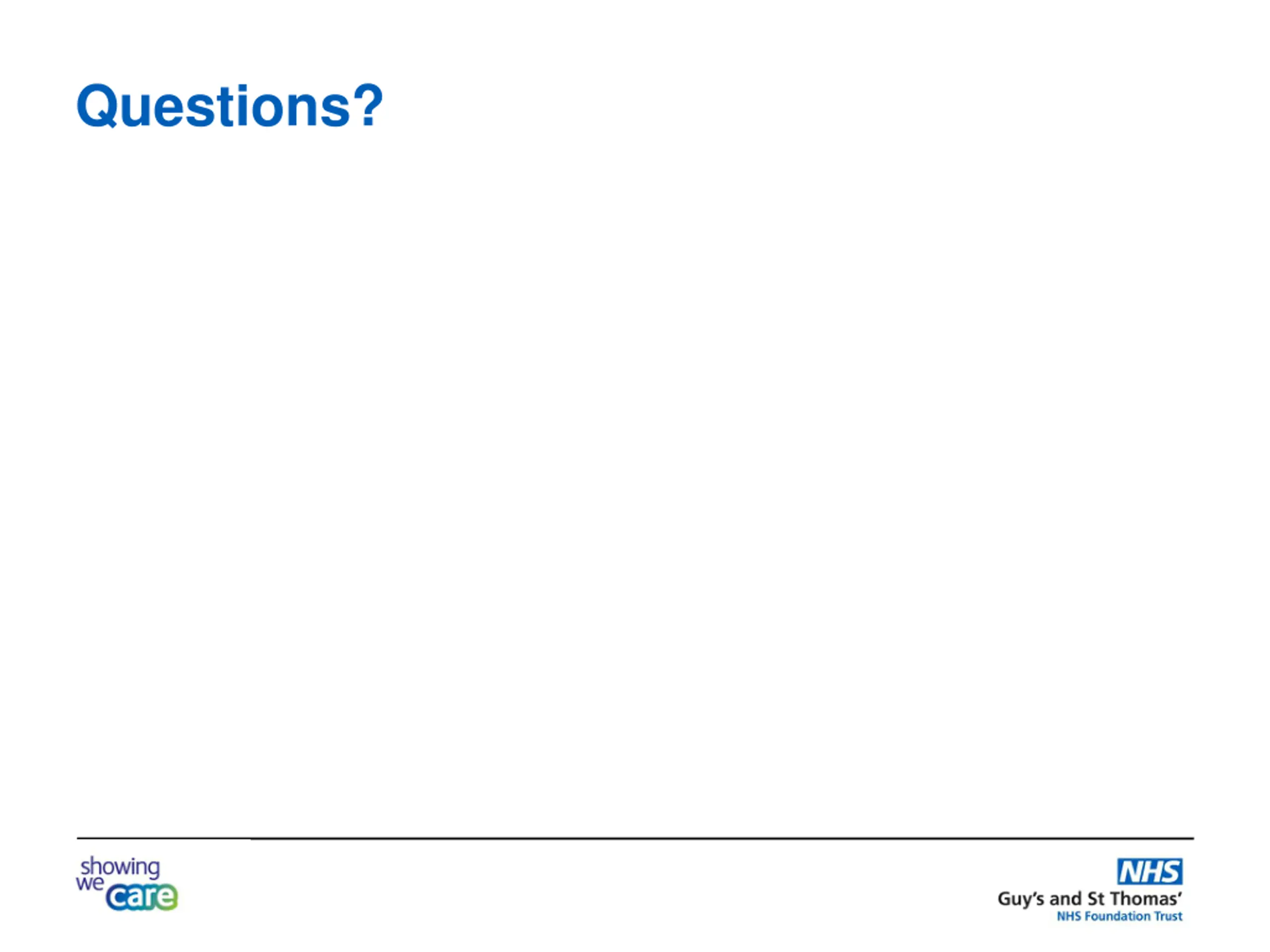 Questions?

showing we care

NHS
Guy's and St Thomas'
NHS Foundation Trust